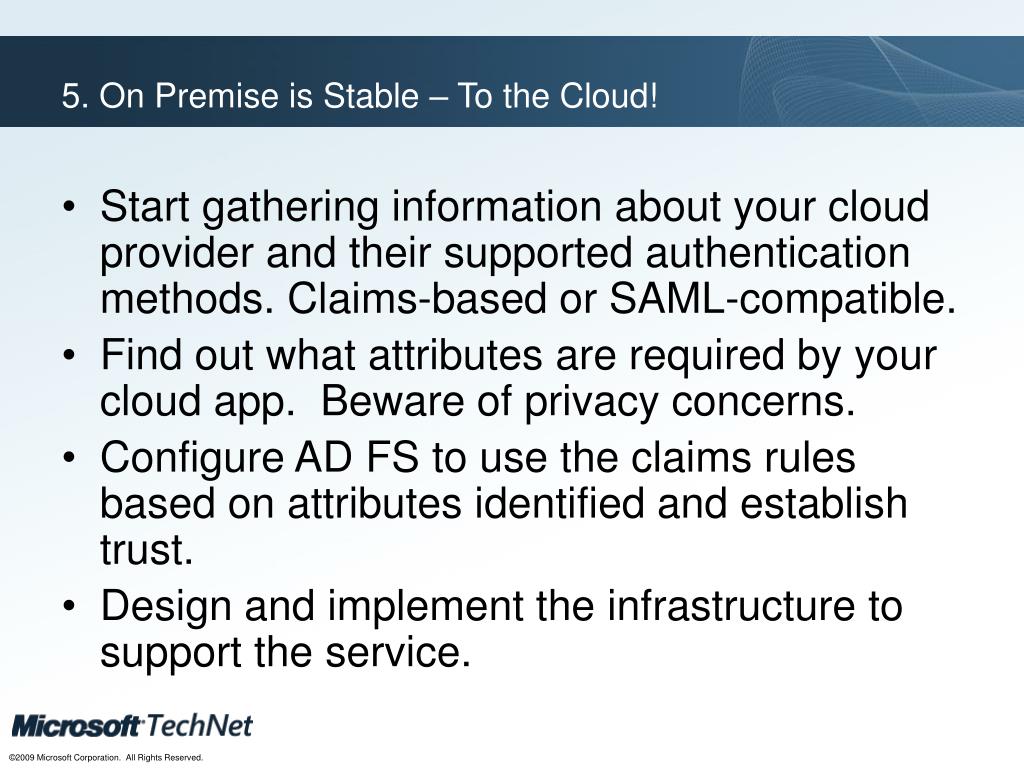 5. On Premise is Stable – To the Cloud!

• Start gathering information about your cloud provider and their supported authentication methods. Claims-based or SAML-compatible.
• Find out what attributes are required by your cloud app. Beware of privacy concerns.
• Configure AD FS to use the claims rules based on attributes identified and establish trust.
• Design and implement the infrastructure to support the service.

Microsoft TechNet

©2009 Microsoft Corporation. All Rights Reserved.